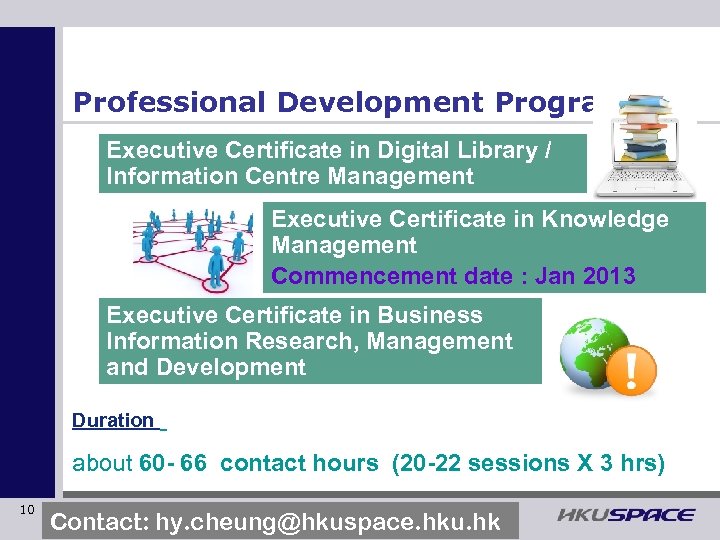 Professional Development Progra

Executive Certificate in Digital Library / Information Centre Management

Executive Certificate in Knowledge Management

Commencement date : Jan 2013

Executive Certificate in Business Information Research, Management and Development

Duration

about 60- 66 contact hours (20-22 sessions X 3 hrs)

10

Contact: hy.cheung@hkuspace.hku.hk

HKUSPACE